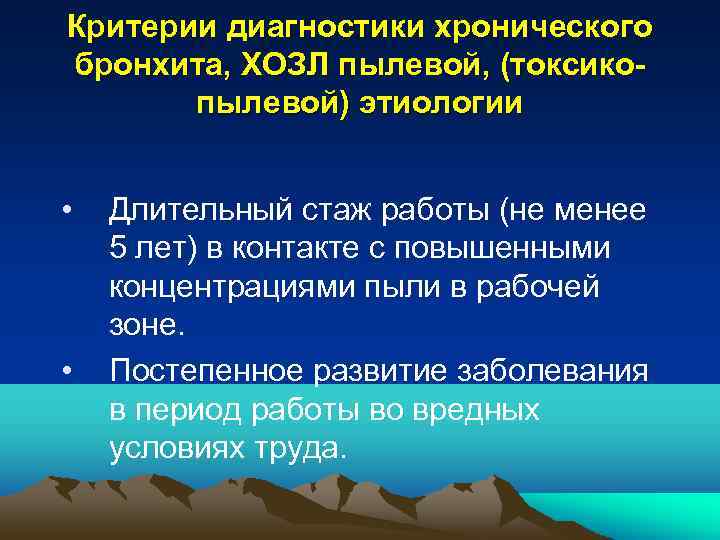 Критерии диагностики хронического бронхита, ХОЗЛ пылевой, (токсико-пылевой) этиологии

• Длительный стаж работы (не менее 5 лет) в контакте с повышенными концентрациями пыли в рабочей зоне.

• Постепенное развитие заболевания в период работы во вредных условиях труда.